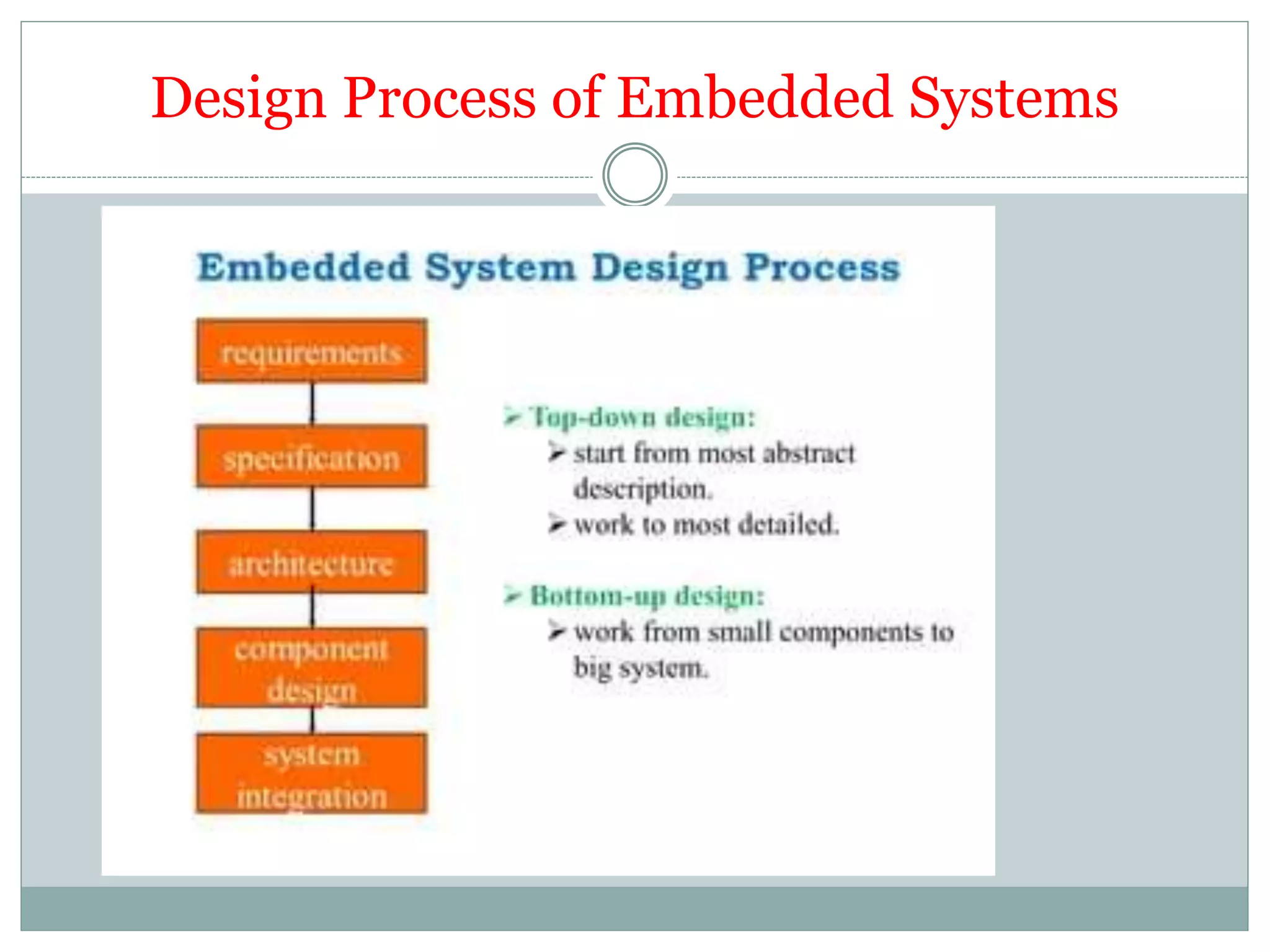 Design Process of Embedded Systems

Embedded System Design Process

requirements

specification

architecture

component design

system integration

➢ Top-down design:
➢ start from most abstract description.
➢ work to most detailed.

➢ Bottom-up design:
➢ work from small components to big system.